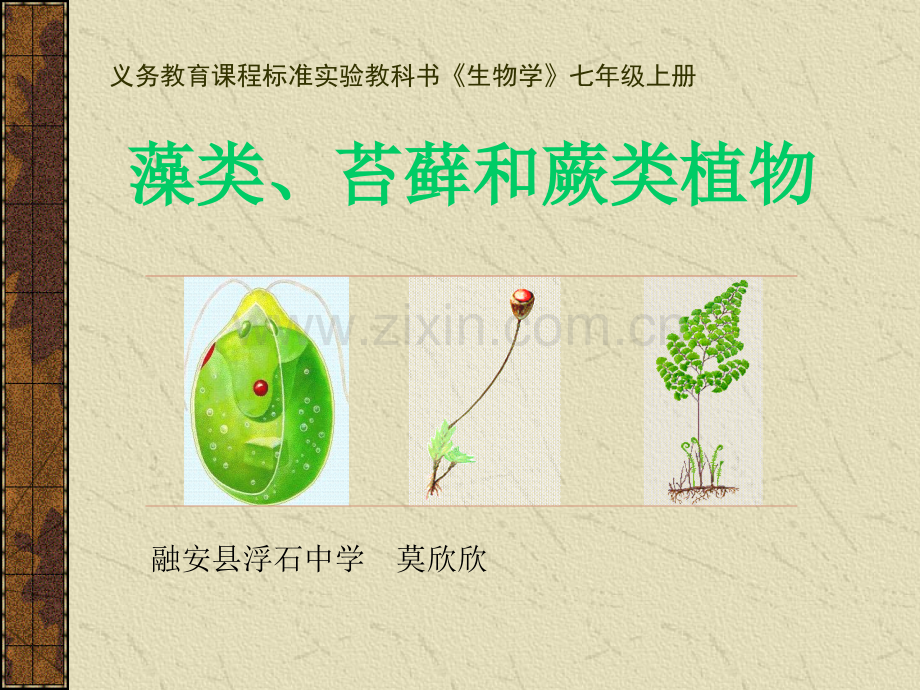 义务教育课程标准实验教科书《生物学》七年级上册

藻类、苔藓和蕨类植物

www.zixin.com.cn

融安县浮石中学　莫欣欣